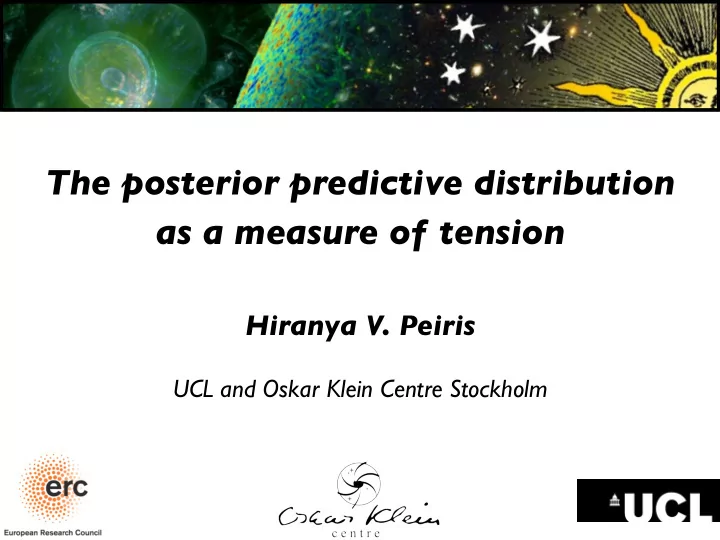 The posterior predictive distribution as a measure of tension

Hiranya V. Peiris

UCL and Oskar Klein Centre Stockholm

erc
European Research Council

Oskar Klein
centre

UCL